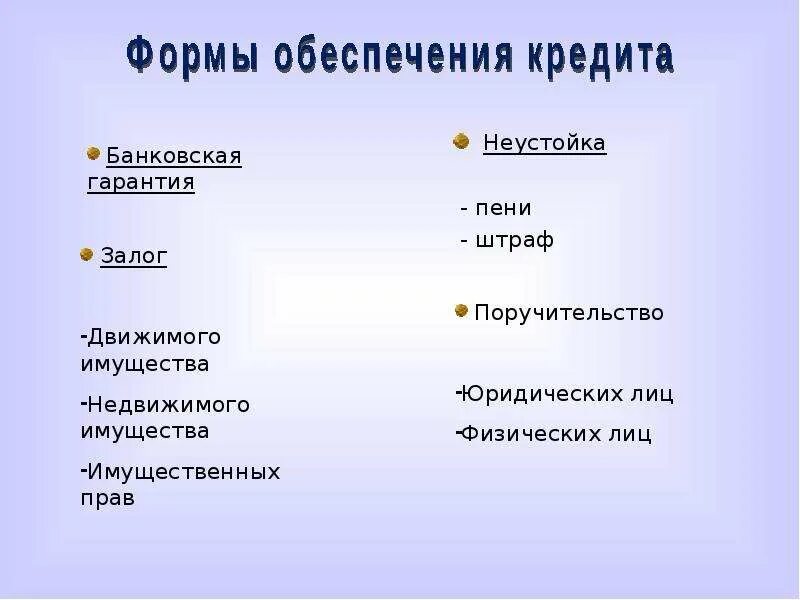 Формы обеспечения кредита

Банковская гарантия

Залог

-Движимого имущества

-Недвижимого имущества

-Имущественных прав

Неустойка

- пени

- штраф

Поручительство

-Юридических лиц

-Физических лиц